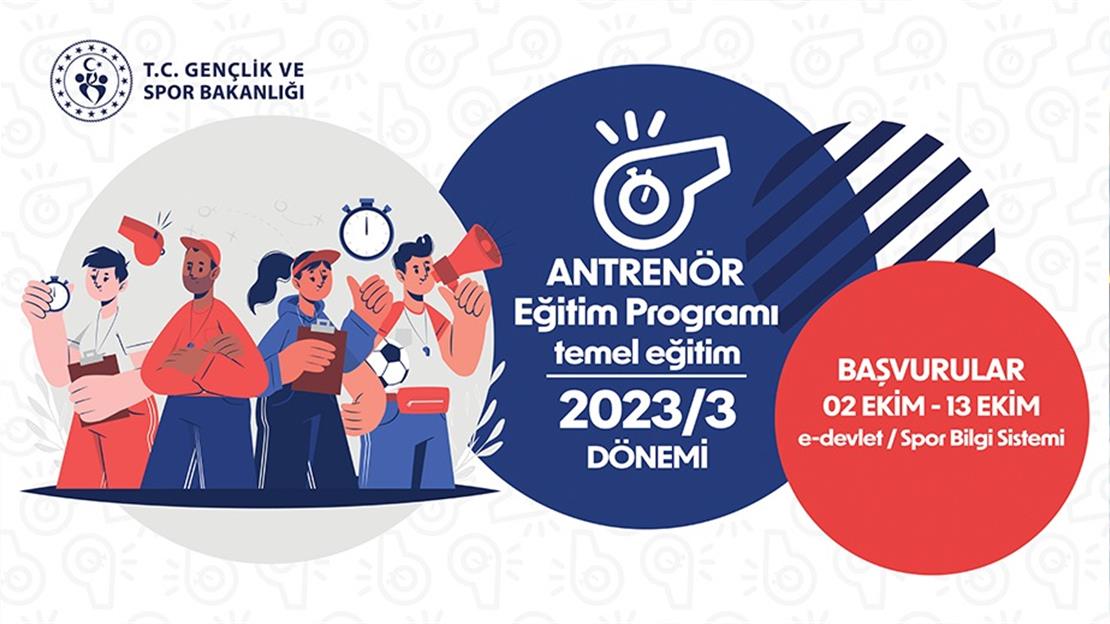 T.C. GENÇLİK VE SPOR BAKANLIĞI

ANTRENÖR
Eğitim Programı
temel eğitim
2023/3
DÖNEMİ

BAŞVURULAR
02 EKİM - 13 EKİM
e-devlet / Spor Bilgi Sistemi